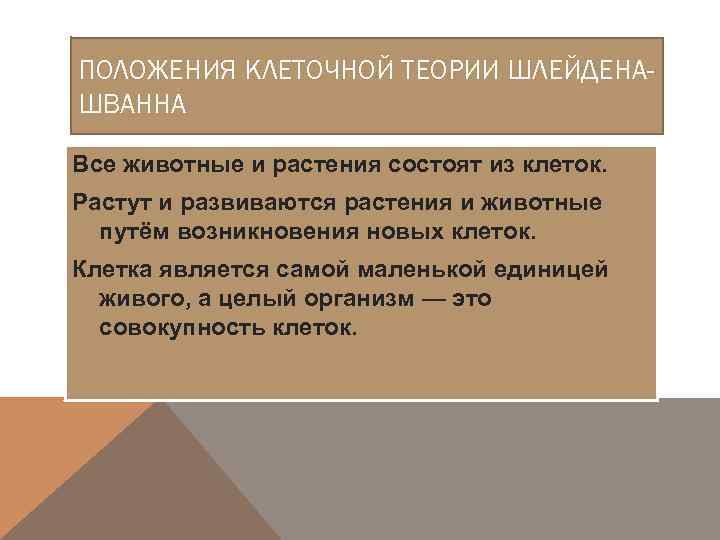 ПОЛОЖЕНИЯ КЛЕТОЧНОЙ ТЕОРИИ ШЛЕЙДЕНА-ШВАННА

Все животные и растения состоят из клеток.

Растут и развиваются растения и животные путём возникновения новых клеток.

Клетка является самой маленькой единицей живого, а целый организм — это совокупность клеток.